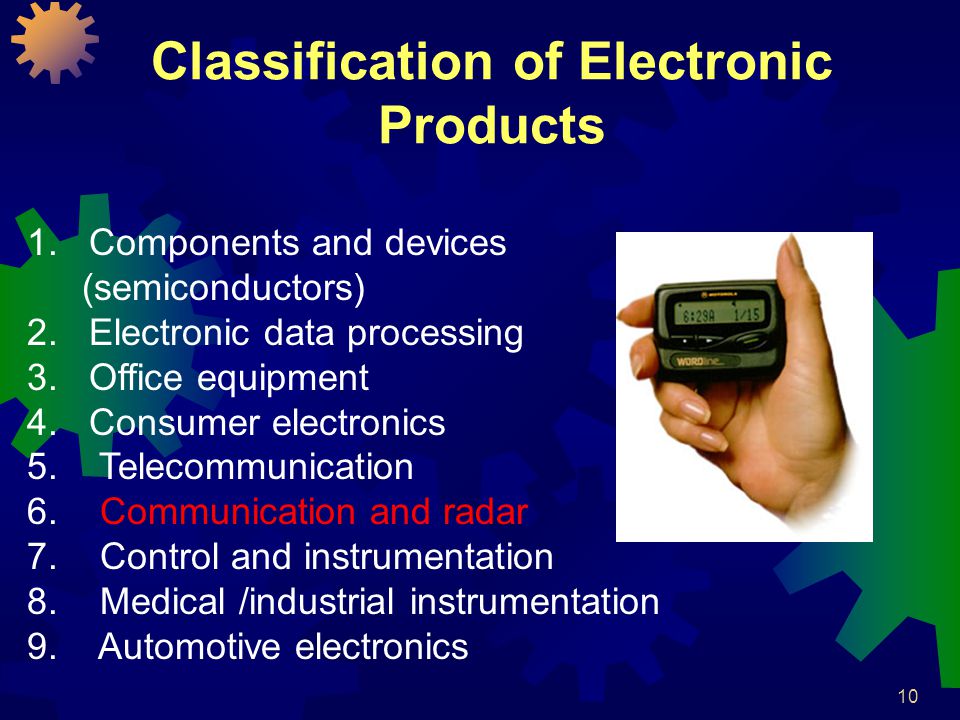 Classification of Electronic Products

1. Components and devices (semiconductors)
2. Electronic data processing
3. Office equipment
4. Consumer electronics
5. Telecommunication
6. Communication and radar
7. Control and instrumentation
8. Medical /industrial instrumentation
9. Automotive electronics

MOTOROLA
8:29A 1/15
WORDline

10